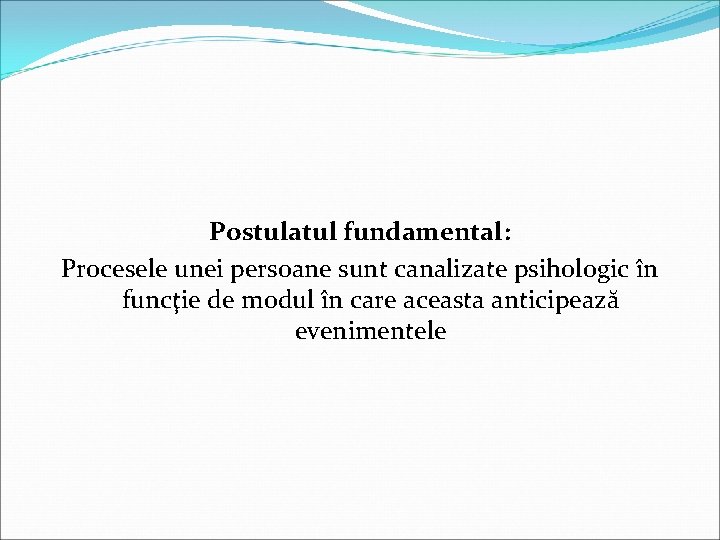 Postulatul fundamental:

Procesele unei persoane sunt canalizate psihologic în funcţie de modul în care aceasta anticipează evenimentele